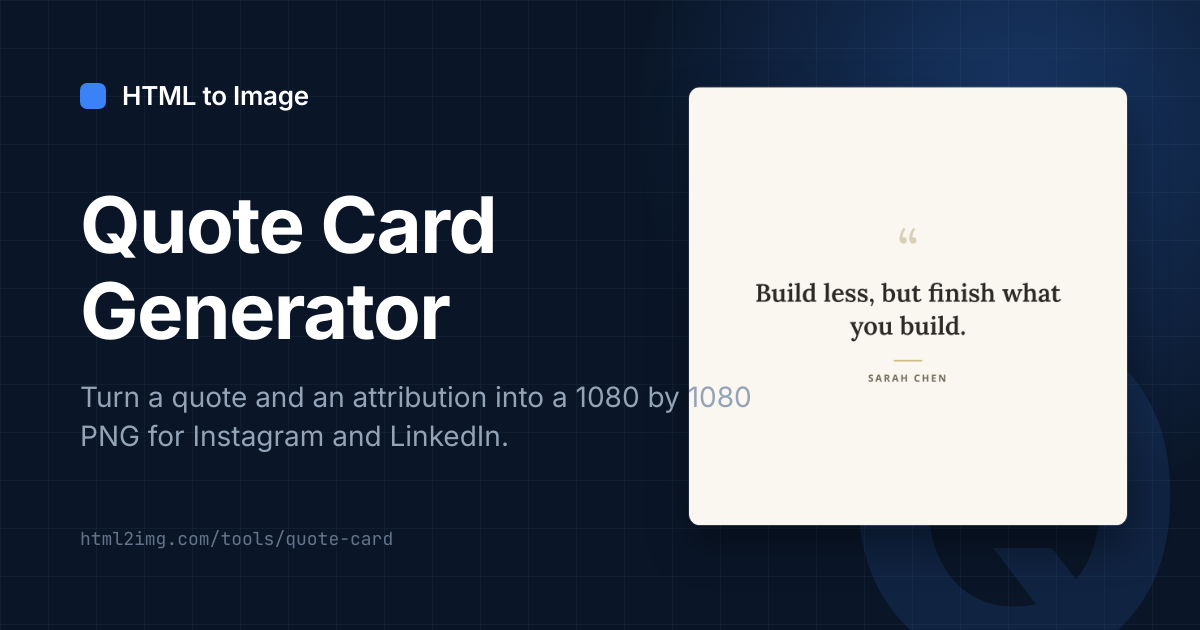 HTML to Image

Quote Card Generator

Turn a quote and an attribution into a 1080 by 1080 PNG for Instagram and LinkedIn.

html2img.com/tools/quote-card

“

Build less, but finish what you build.

SARAH CHEN